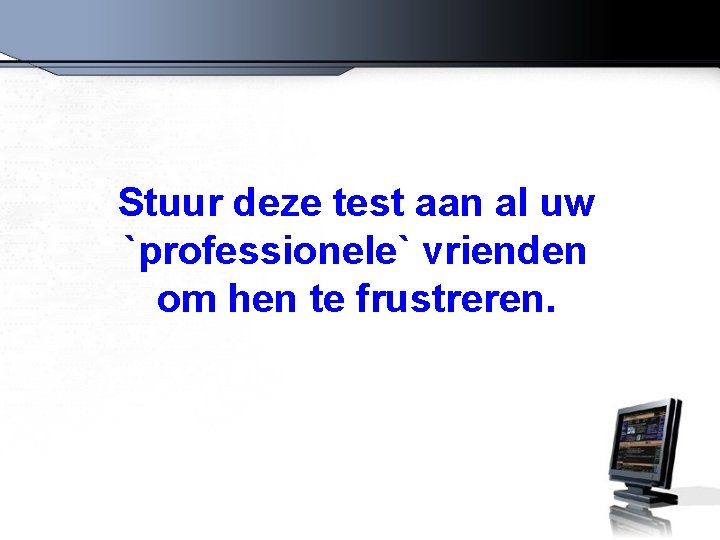 Stuur deze test aan al uw `professionele` vrienden om hen te frustreren.